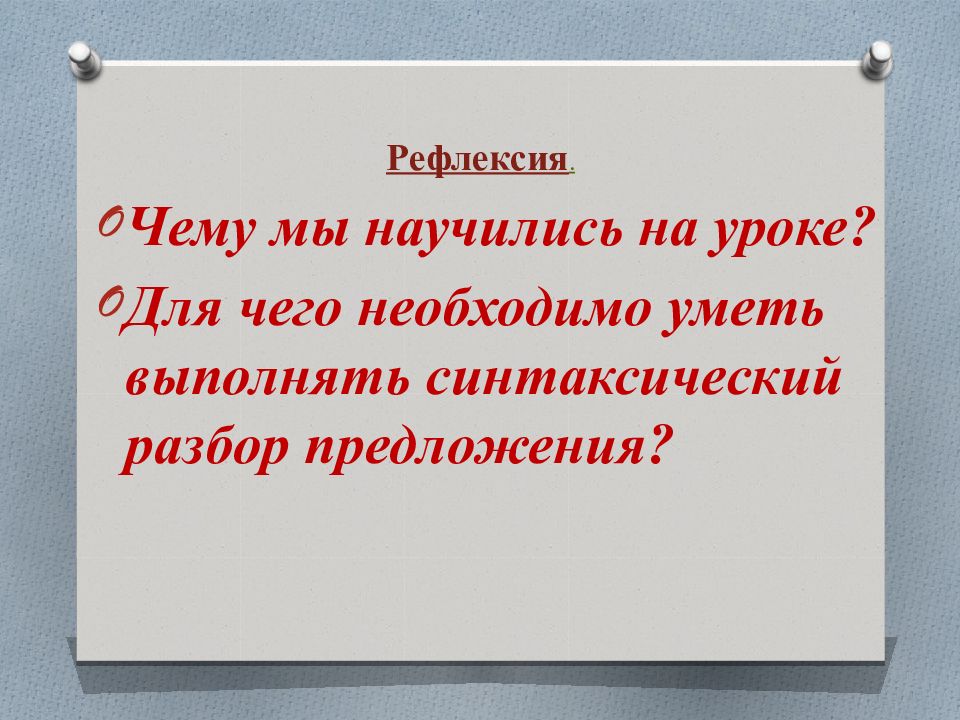 Рефлексия.

Чему мы научились на уроке?

Для чего необходимо уметь выполнять синтаксический разбор предложения?